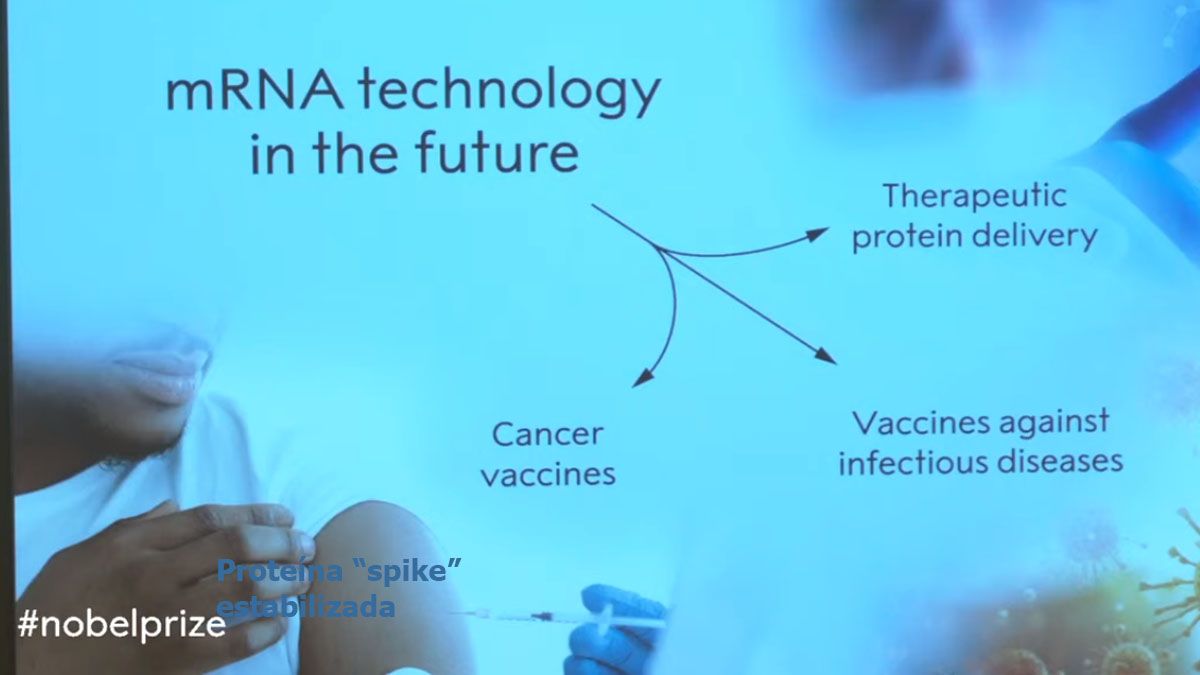 mRNA technology in the future

Therapeutic protein delivery

Cancer vaccines

Vaccines against infectious diseases

Proteína "spike" estabilizada

#nobelprize